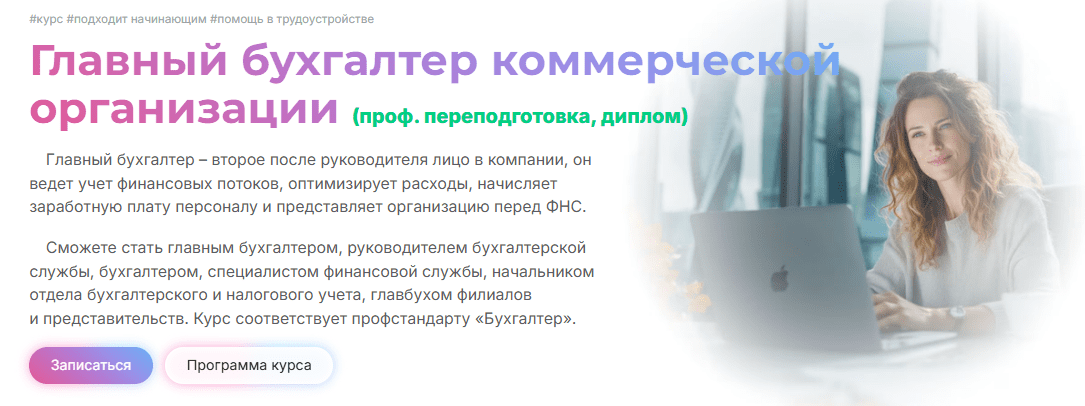 #курс #подходит начинающим #помощь в трудоустройстве

Главный бухгалтер коммерческой организации (проф. переподготовка, диплом)

Главный бухгалтер – второе после руководителя лицо в компании, он ведет учет финансовых потоков, оптимизирует расходы, начисляет заработную плату персоналу и представляет организацию перед ФНС.

Сможете стать главным бухгалтером, руководителем бухгалтерской службы, бухгалтером, специалистом финансовой службы, начальником отдела бухгалтерского и налогового учета, главбухом филиалов и представительств. Курс соответствует профстандарту «Бухгалтер».

Записаться

Программа курса